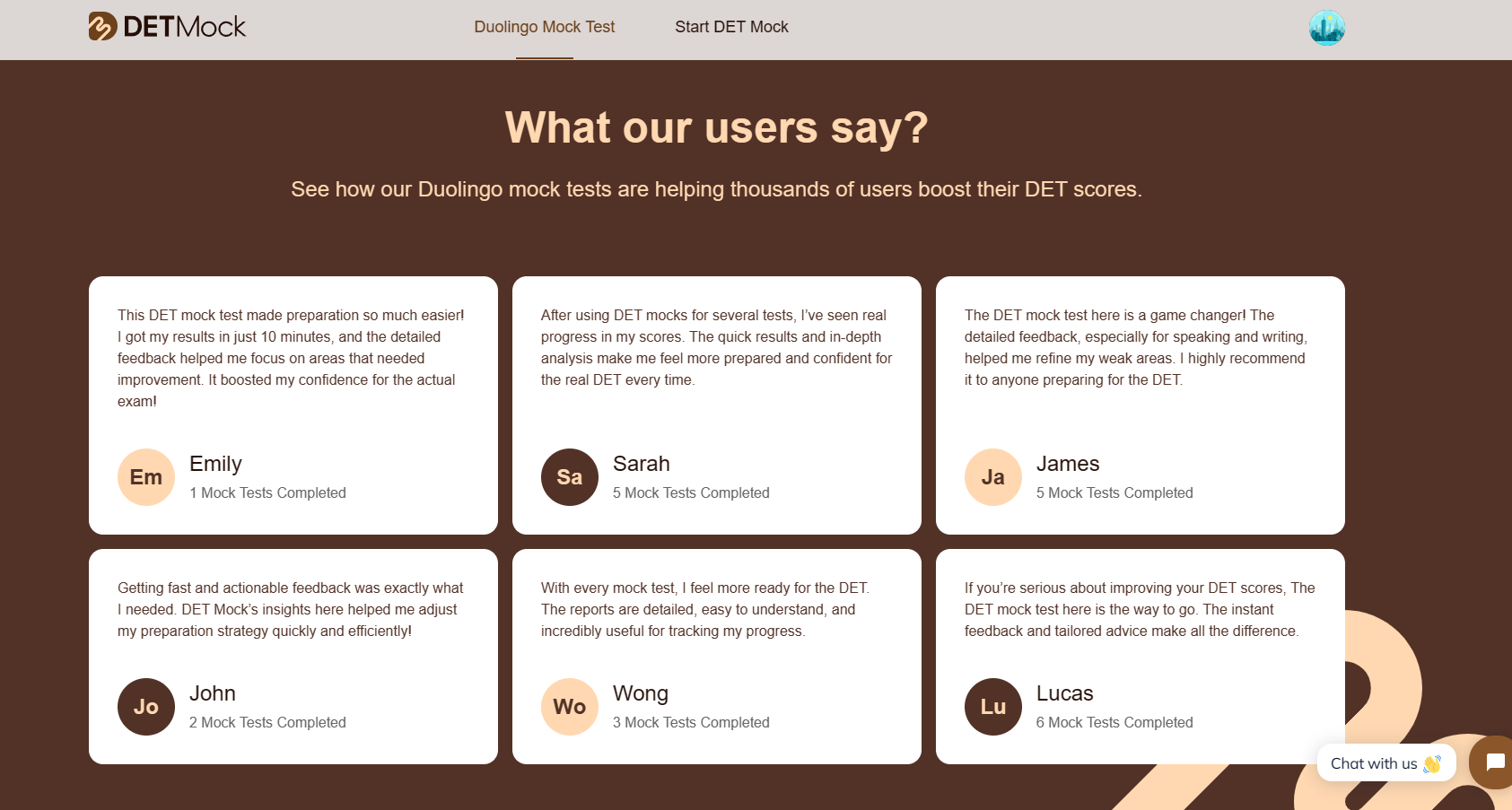 DETMock

Duolingo Mock Test

Start DET Mock

What our users say?

See how our Duolingo mock tests are helping thousands of users boost their DET scores.

This DET mock test made preparation so much easier! I got my results in just 10 minutes, and the detailed feedback helped me focus on areas that needed improvement. It boosted my confidence for the actual exam!

Em
Emily
1 Mock Tests Completed

After using DET mocks for several tests, I've seen real progress in my scores. The quick results and in-depth analysis make me feel more prepared and confident for the real DET every time.

Sa
Sarah
5 Mock Tests Completed

The DET mock test here is a game changer! The detailed feedback, especially for speaking and writing, helped me refine my weak areas. I highly recommend it to anyone preparing for the DET.

Ja
James
5 Mock Tests Completed

Getting fast and actionable feedback was exactly what I needed. DET Mock's insights here helped me adjust my preparation strategy quickly and efficiently!

Jo
John
2 Mock Tests Completed

With every mock test, I feel more ready for the DET. The reports are detailed, easy to understand, and incredibly useful for tracking my progress.

Wo
Wong
3 Mock Tests Completed

If you're serious about improving your DET scores, The DET mock test here is the way to go. The instant feedback and tailored advice make all the difference.

Lu
Lucas
6 Mock Tests Completed

Chat with us 👋